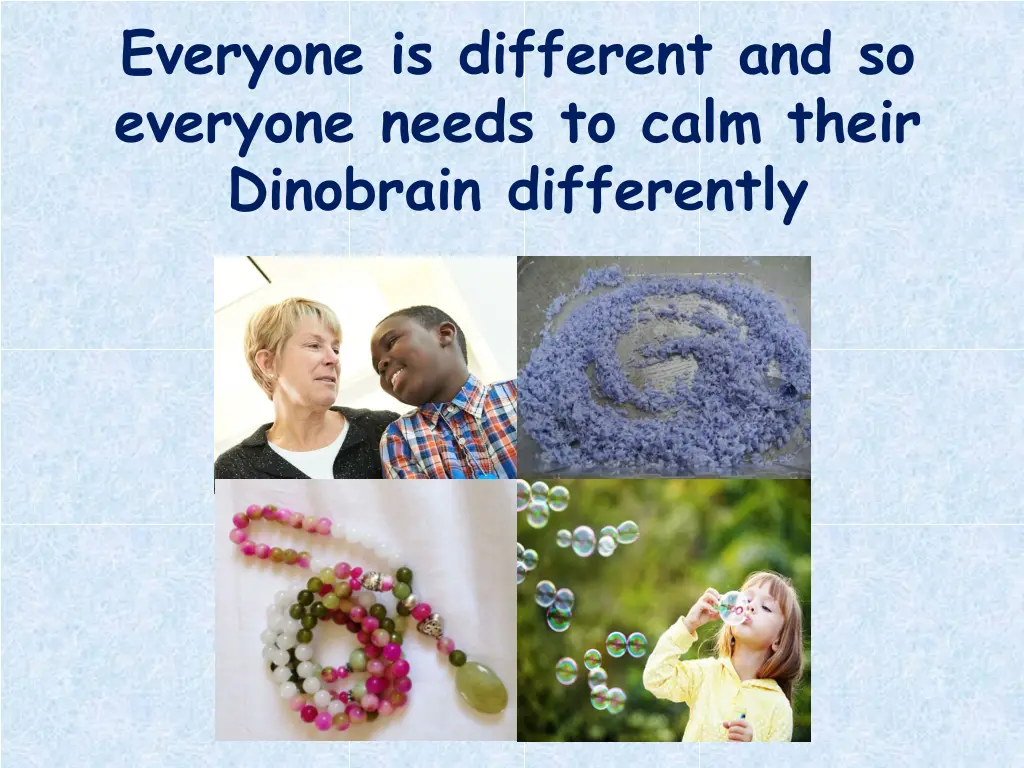 Everyone is different and so everyone needs to calm their Dinobrain differently